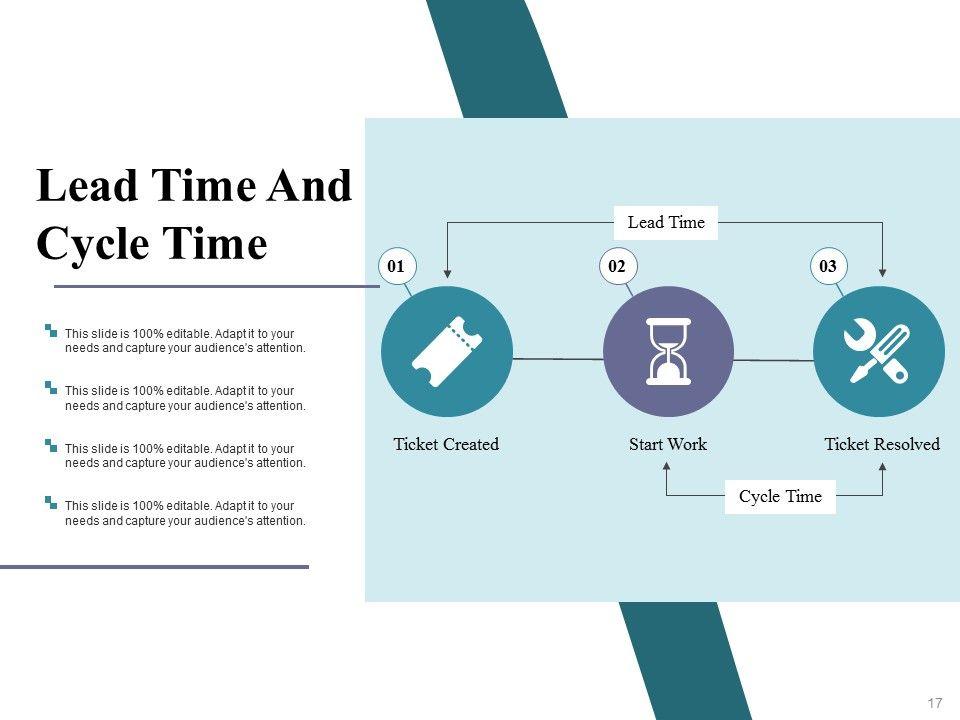 Lead Time And Cycle Time

This slide is 100% editable. Adapt it to your needs and capture your audience's attention.

This slide is 100% editable. Adapt it to your needs and capture your audience's attention.

This slide is 100% editable. Adapt it to your needs and capture your audience's attention.

This slide is 100% editable. Adapt it to your needs and capture your audience's attention.

Lead Time

01

02

03

Ticket Created

Start Work

Ticket Resolved

Cycle Time

17